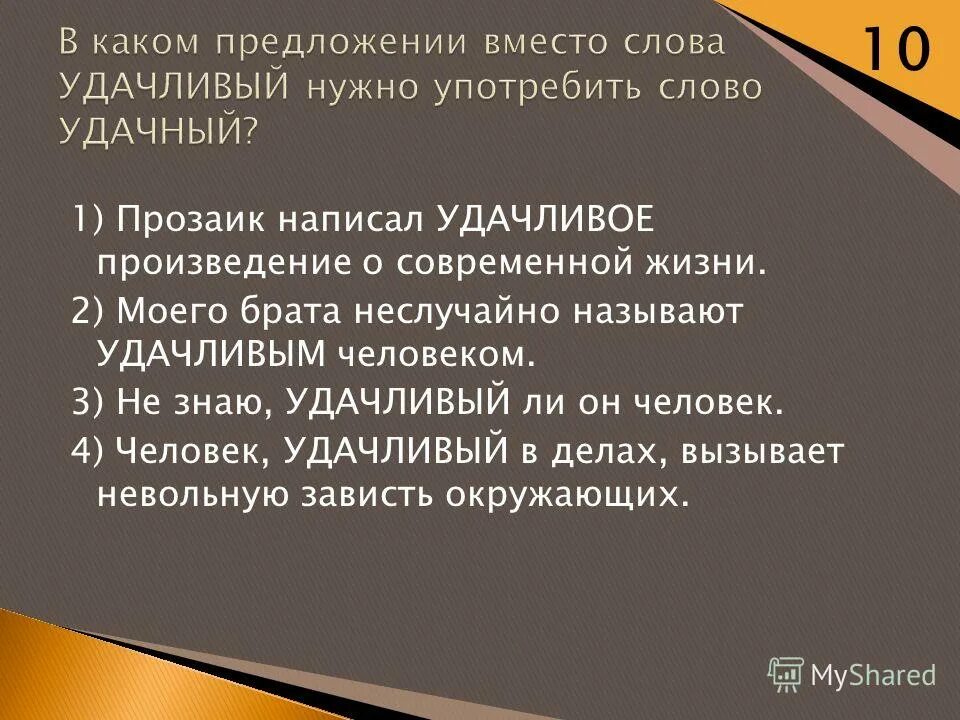 В каком предложении вместо слова УДАЧЛИВЫЙ нужно употребить слово УДАЧНЫЙ?

10

1) Прозаик написал УДАЧЛИВОЕ произведение о современной жизни.

2) Моего брата неслучайно называют УДАЧЛИВЫМ человеком.

3) Не знаю, УДАЧЛИВЫЙ ли он человек.

4) Человек, УДАЧЛИВЫЙ в делах, вызывает невольную зависть окружающих.

MyShared